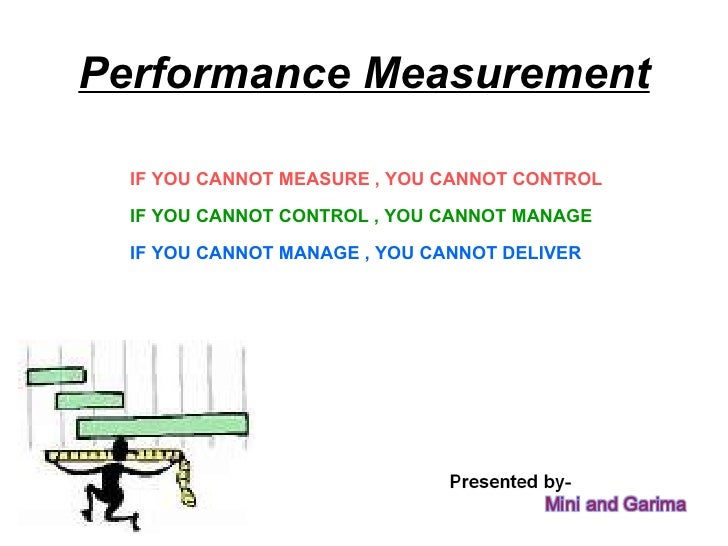 Performance Measurement

IF YOU CANNOT MEASURE , YOU CANNOT CONTROL

IF YOU CANNOT CONTROL , YOU CANNOT MANAGE

IF YOU CANNOT MANAGE , YOU CANNOT DELIVER

Presented by-
Mini and Garima